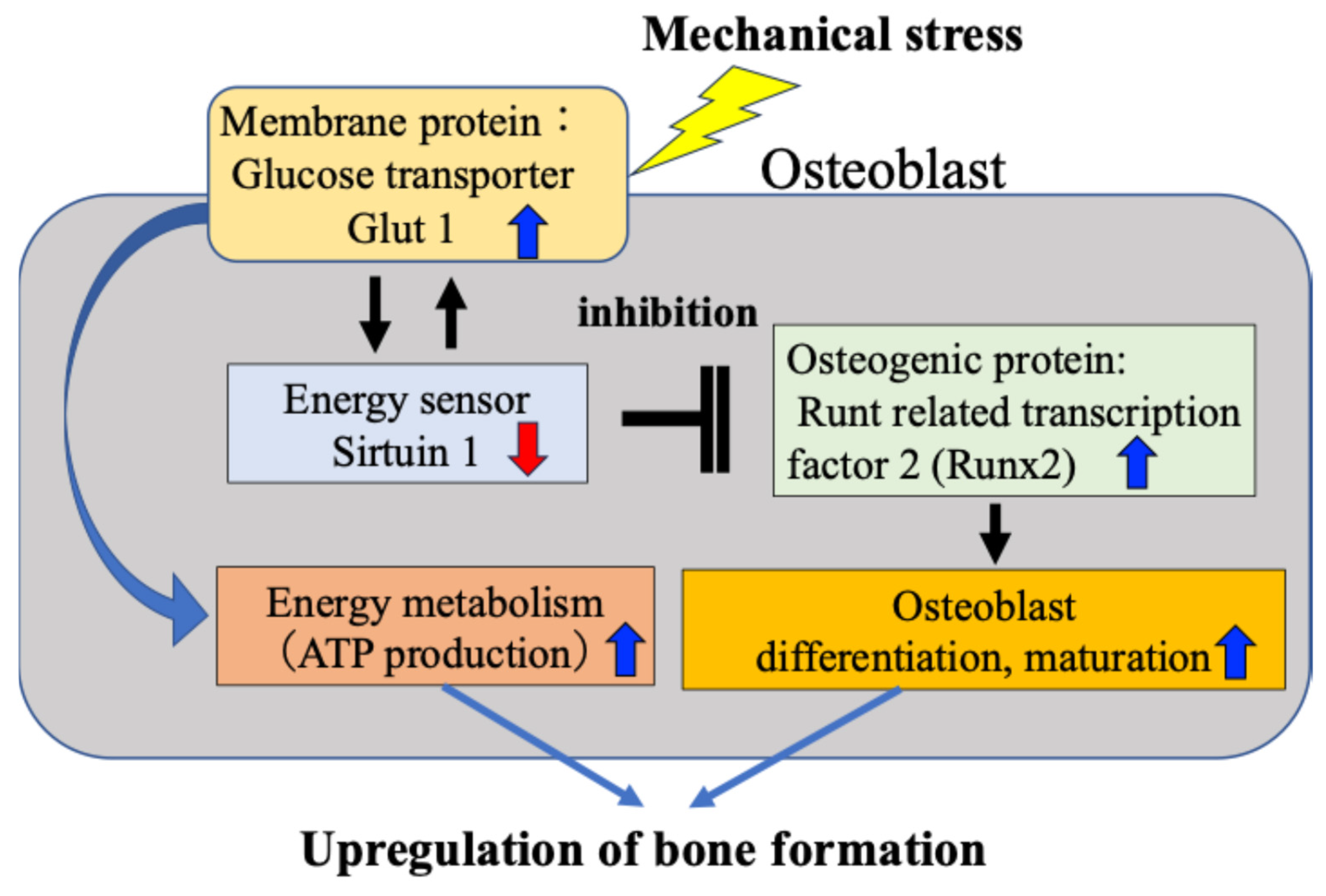 Mechanical stress

Membrane protein：
Glucose transporter
Glut 1

Osteoblast

inhibition

Energy sensor
Sirtuin 1

Osteogenic protein:
Runt related transcription factor 2 (Runx2)

Energy metabolism
（ATP production）

Osteoblast
differentiation, maturation

Upregulation of bone formation